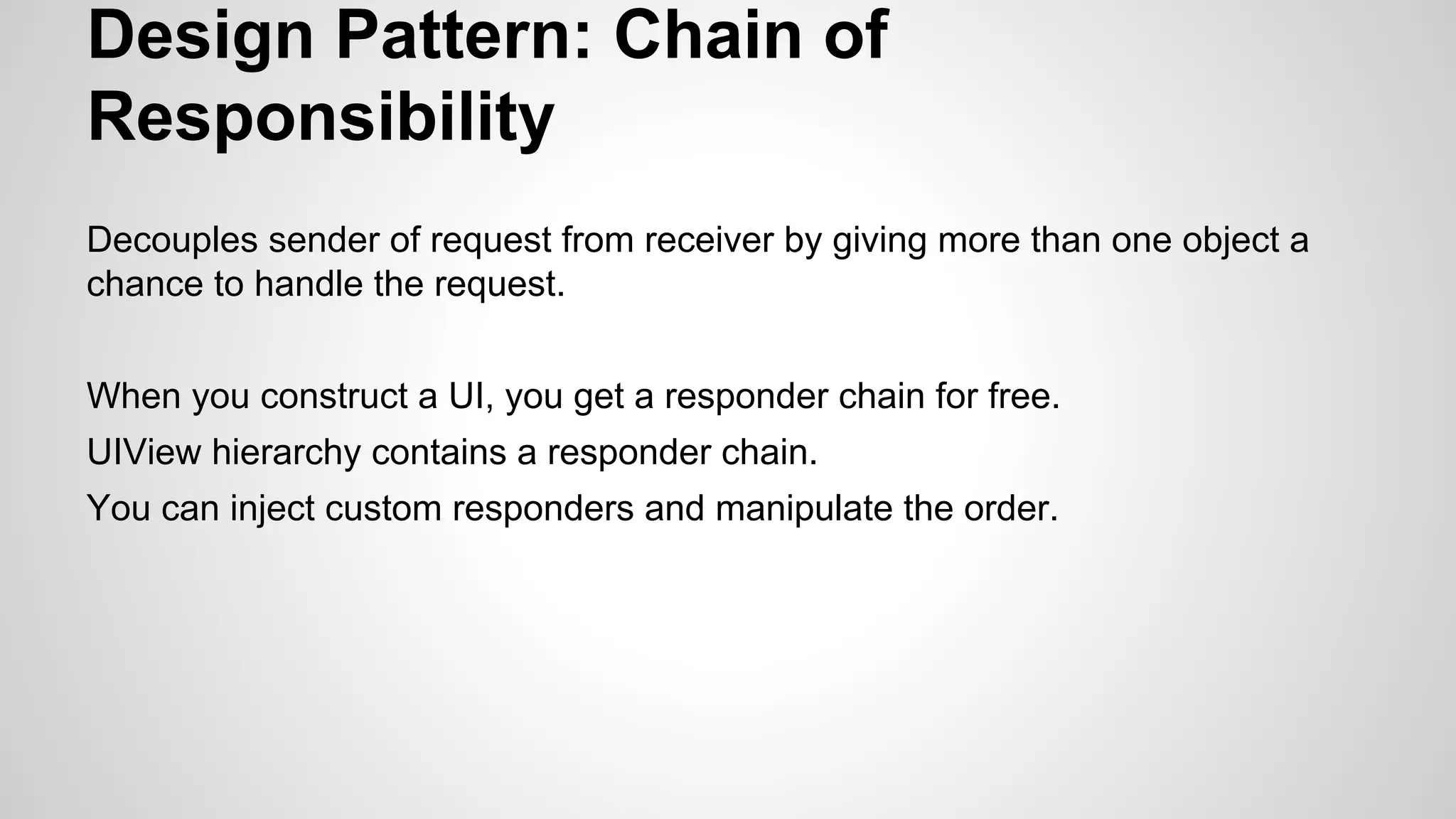 Design Pattern: Chain of Responsibility

Decouples sender of request from receiver by giving more than one object a chance to handle the request.

When you construct a UI, you get a responder chain for free.
UIView hierarchy contains a responder chain.
You can inject custom responders and manipulate the order.